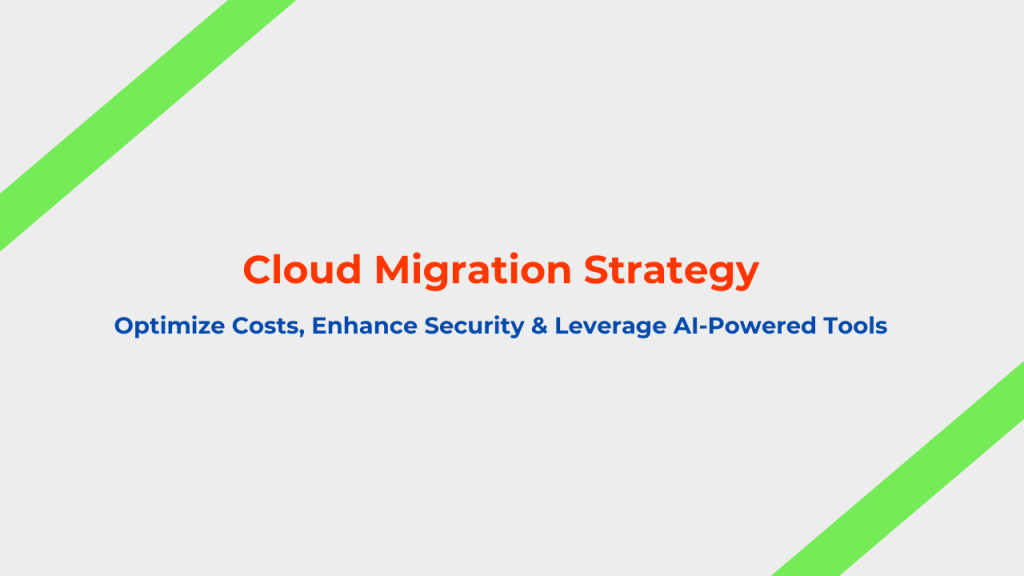 Cloud Migration Strategy

Optimize Costs, Enhance Security & Leverage AI-Powered Tools